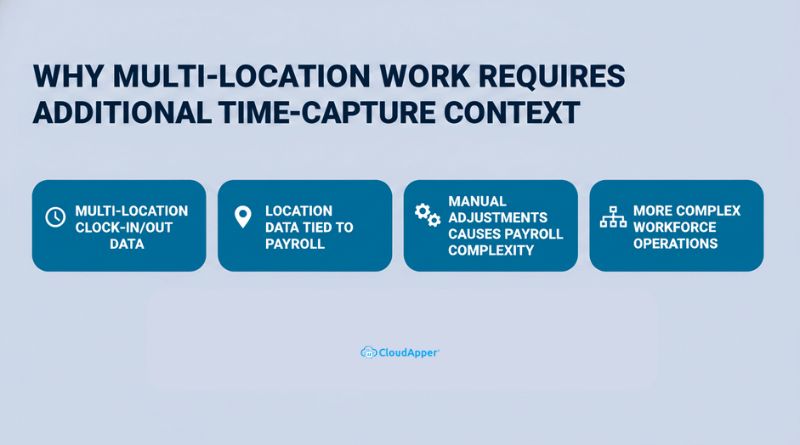 WHY MULTI-LOCATION WORK REQUIRES ADDITIONAL TIME-CAPTURE CONTEXT

MULTI-LOCATION CLOCK-IN/OUT DATA

LOCATION DATA TIED TO PAYROLL

MANUAL ADJUSTMENTS CAUSES PAYROLL COMPLEXITY

MORE COMPLEX WORKFORCE OPERATIONS

CloudApper